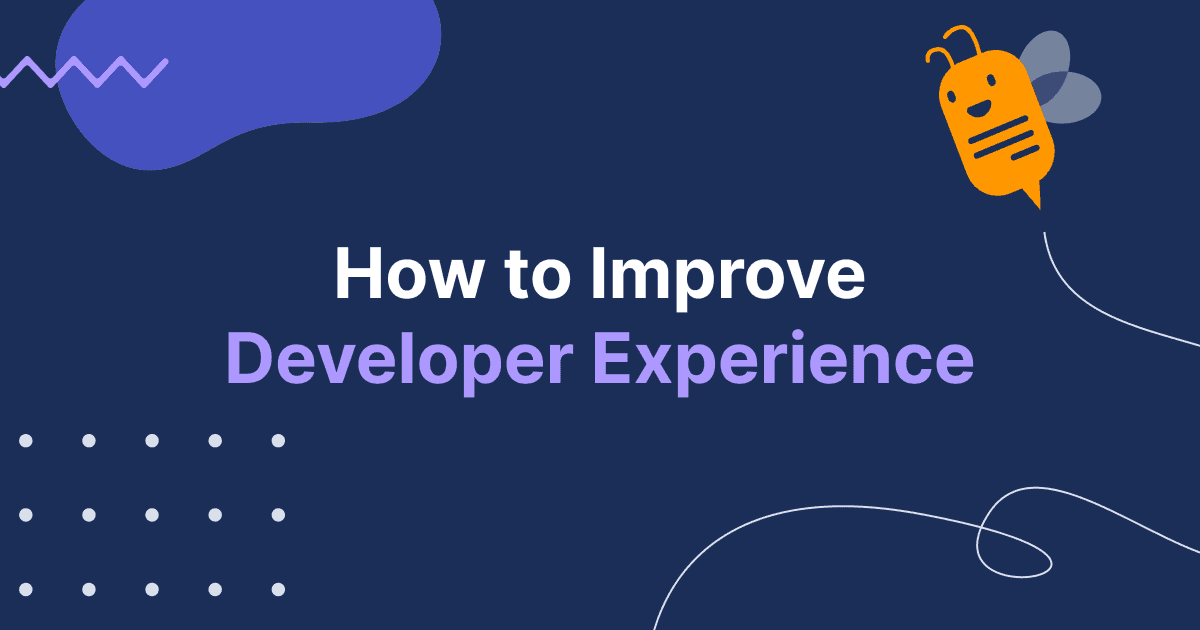 How to Improve
Developer Experience